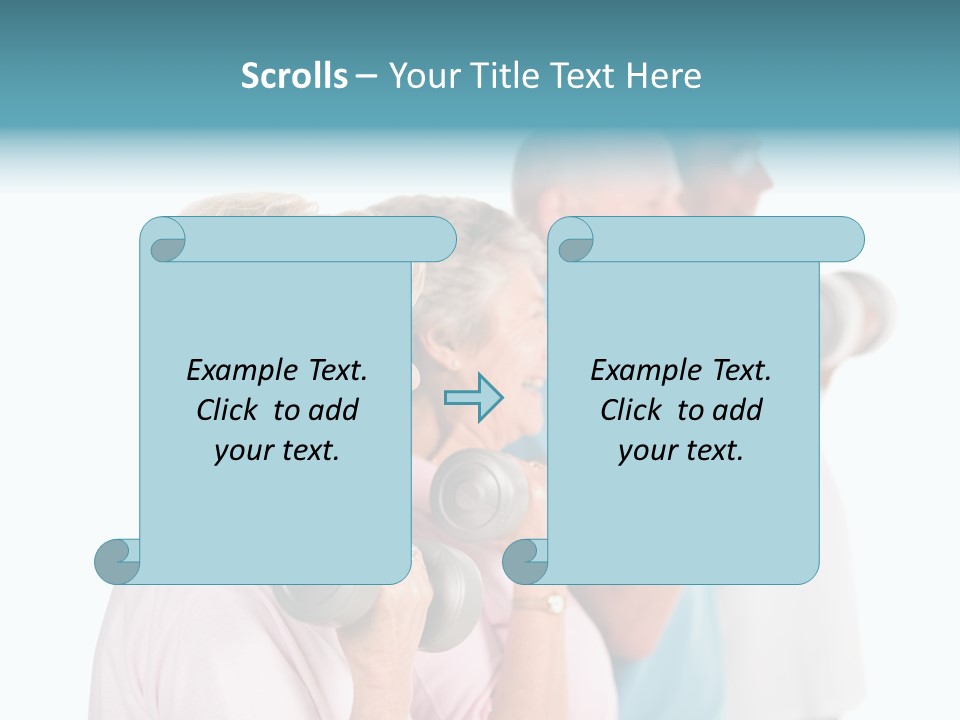 Scrolls – Your Title Text Here

Example Text. Click to add your text.

Example Text. Click to add your text.